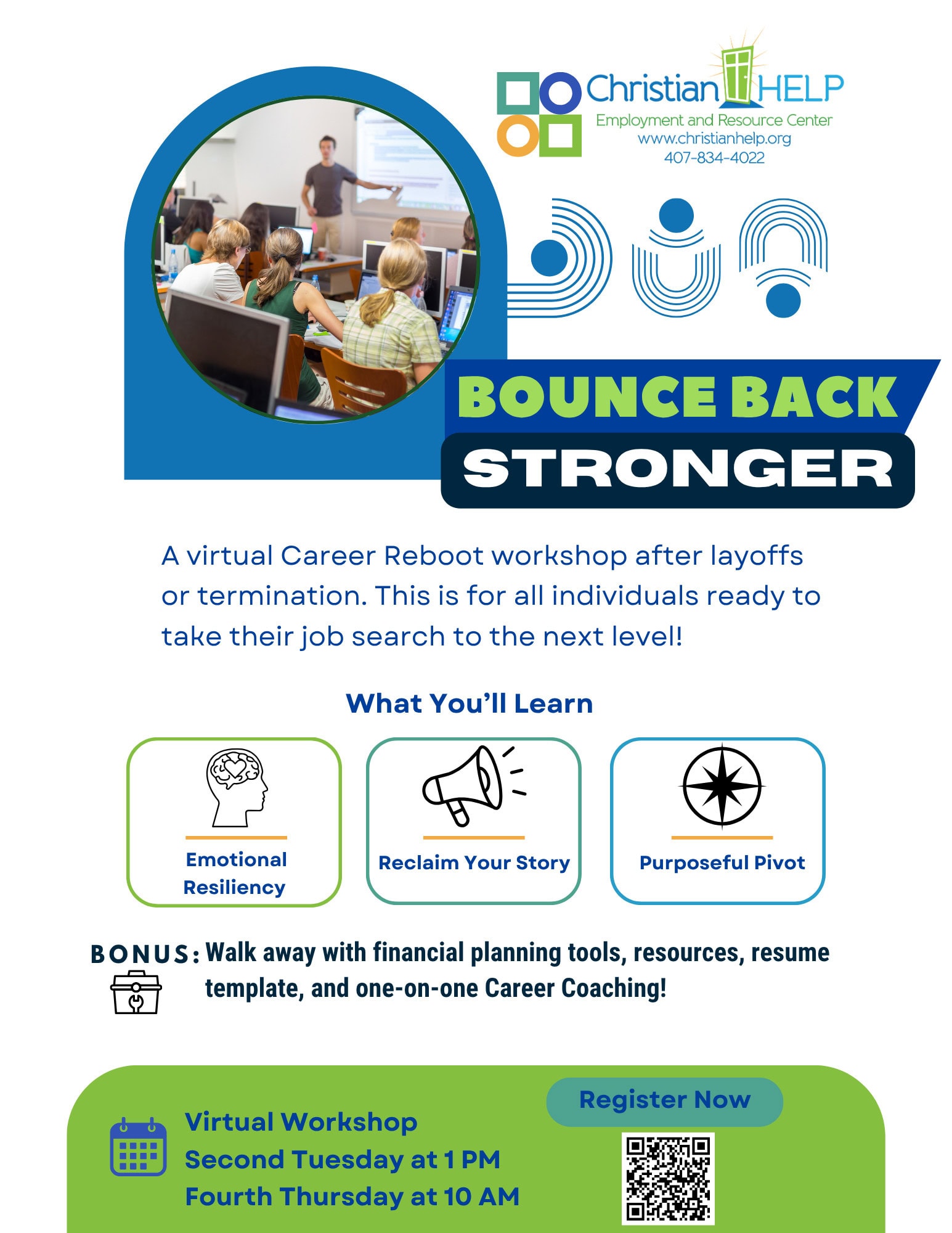 Christian HELP
Employment and Resource Center
www.christianhelp.org
407-834-4022

BOUNCE BACK
STRONGER

A virtual Career Reboot workshop after layoffs or termination. This is for all individuals ready to take their job search to the next level!

What You'll Learn

Emotional Resiliency

Reclaim Your Story

Purposeful Pivot

BONUS: Walk away with financial planning tools, resources, resume template, and one-on-one Career Coaching!

Virtual Workshop
Second Tuesday at 1 PM
Fourth Thursday at 10 AM

Register Now